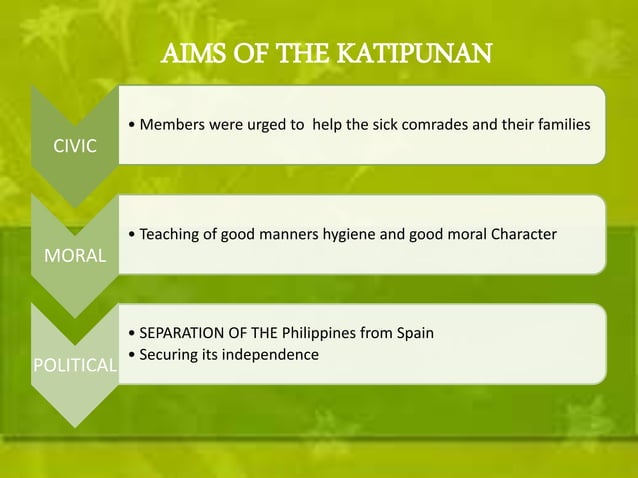 AIMS OF THE KATIPUNAN

CIVIC

• Members were urged to help the sick comrades and their families

MORAL

• Teaching of good manners hygiene and good moral Character

POLITICAL

• SEPARATION OF THE Philippines from Spain
• Securing its independence